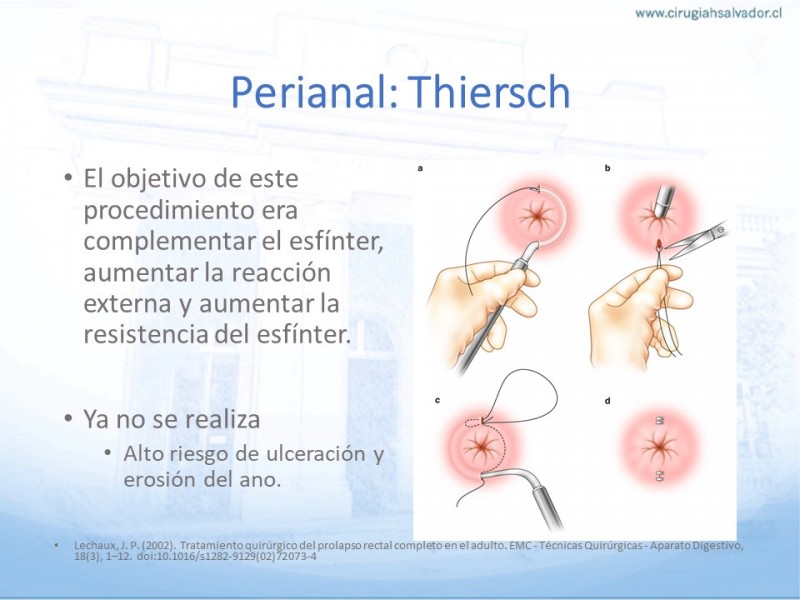 www.cirugiahsalvador.cl

Perianal: Thiersch

• El objetivo de este procedimiento era complementar el esfínter, aumentar la reacción externa y aumentar la resistencia del esfínter.

• Ya no se realiza
  • Alto riesgo de ulceración y erosión del ano.

a

b

c

d

• Lechaux, J. P. (2002). Tratamiento quirúrgico del prolapso rectal completo en el adulto. EMC - Técnicas Quirúrgicas - Aparato Digestivo, 18(3), 1–12. doi:10.1016/s1282-9129(02)72073-4